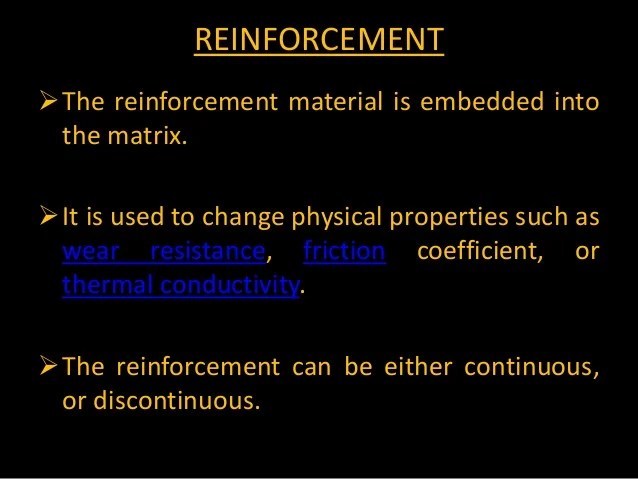 REINFORCEMENT

➢ The reinforcement material is embedded into the matrix.

➢ It is used to change physical properties such as wear resistance, friction coefficient, or thermal conductivity.

➢ The reinforcement can be either continuous, or discontinuous.